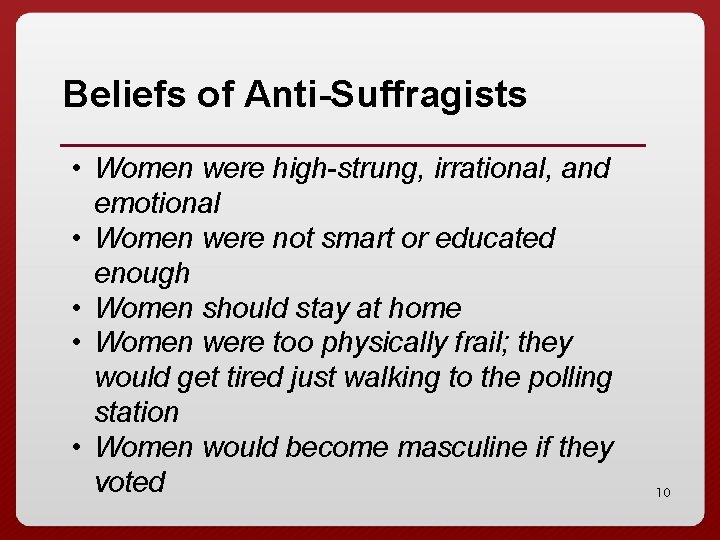 Beliefs of Anti-Suffragists

• Women were high-strung, irrational, and emotional
• Women were not smart or educated enough
• Women should stay at home
• Women were too physically frail; they would get tired just walking to the polling station
• Women would become masculine if they voted

10